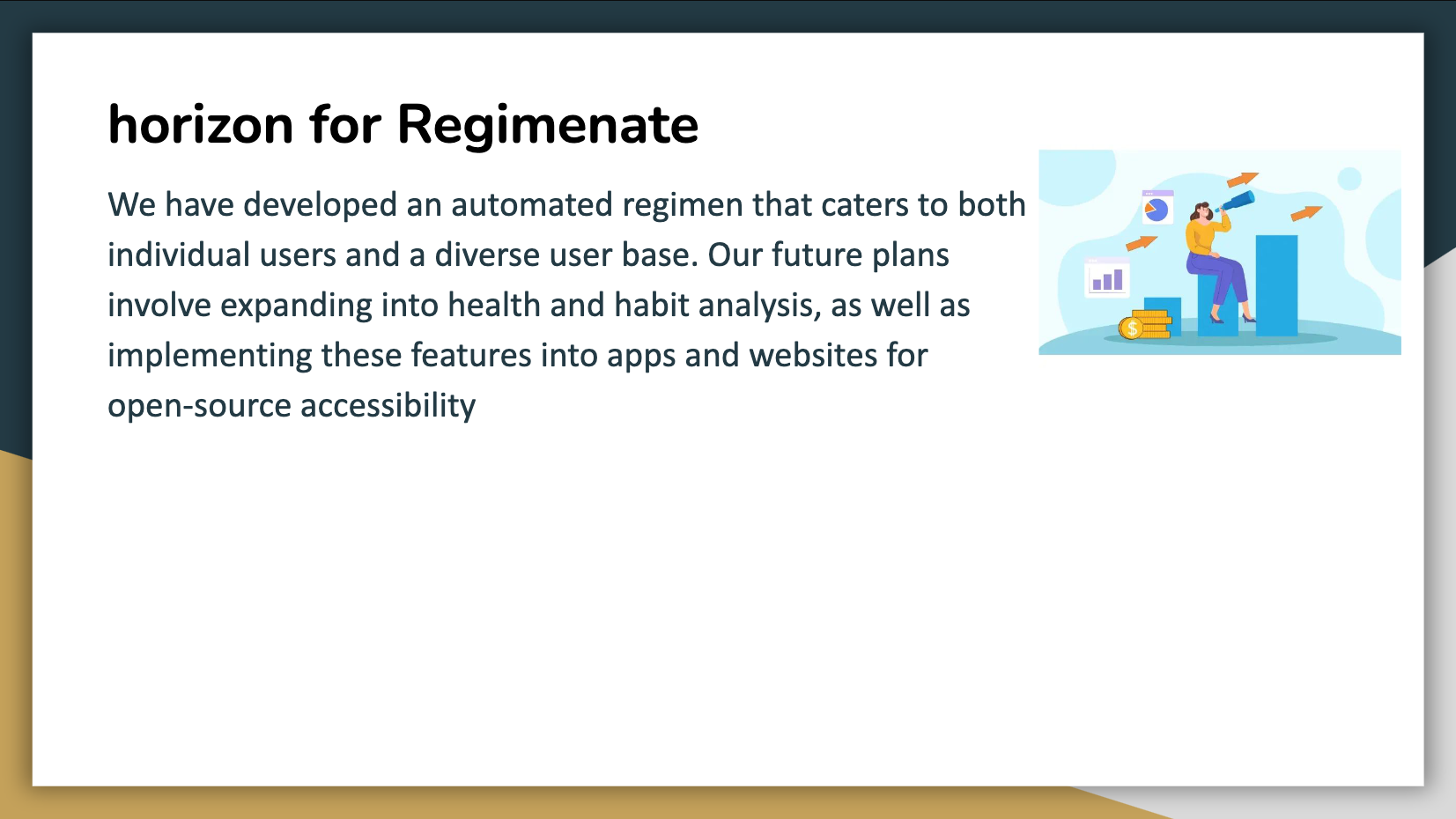 horizon for Regimenate

We have developed an automated regimen that caters to both individual users and a diverse user base. Our future plans involve expanding into health and habit analysis, as well as implementing these features into apps and websites for open-source accessibility

$